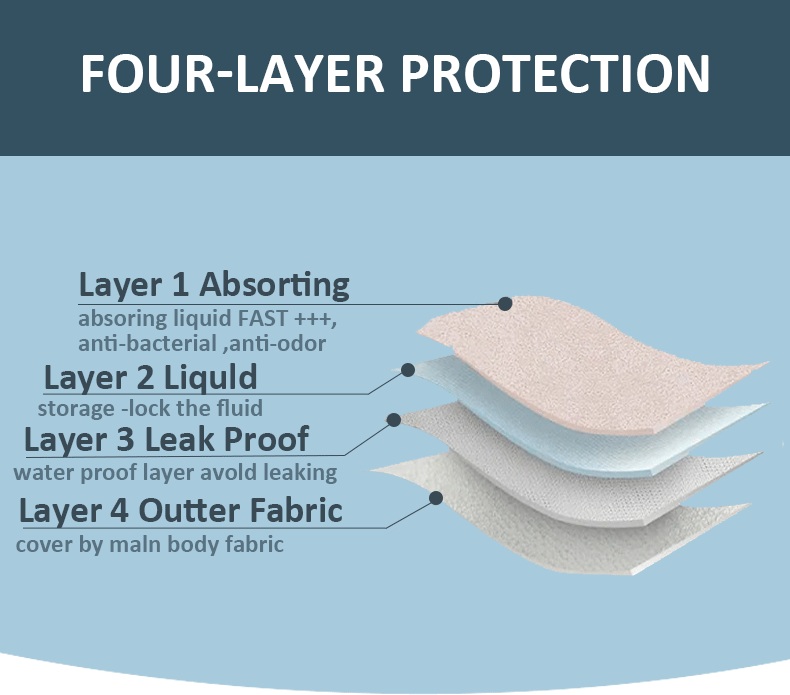 FOUR-LAYER PROTECTION

Layer 1 Absorting
absoring liquid FAST +++,
anti-bacterial ,anti-odor

Layer 2 Liquld
storage -lock the fluid

Layer 3 Leak Proof
water proof layer avold leaking

Layer 4 Outter Fabric
cover by maln body fabric